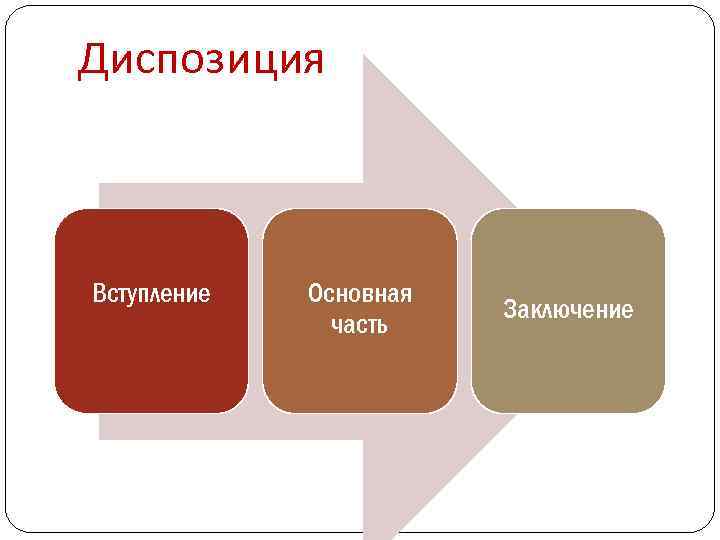 Диспозиция

Вступление

Основная часть

Заключение